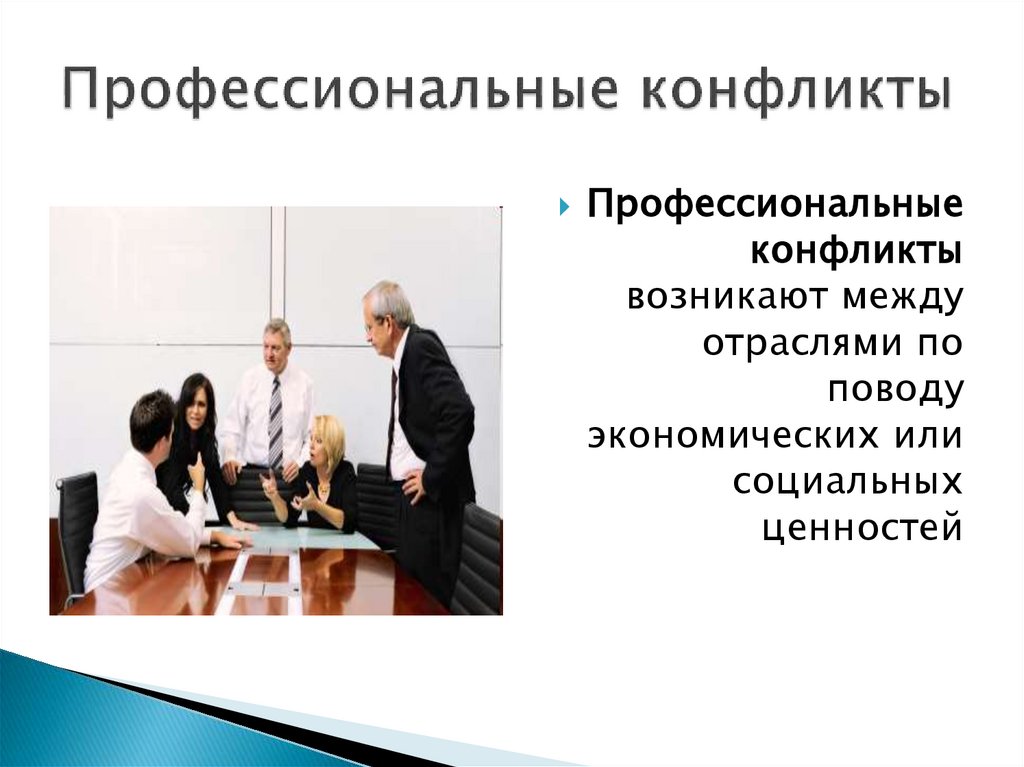 Профессиональные конфликты

Профессиональные конфликты возникают между отраслями по поводу экономических или социальных ценностей